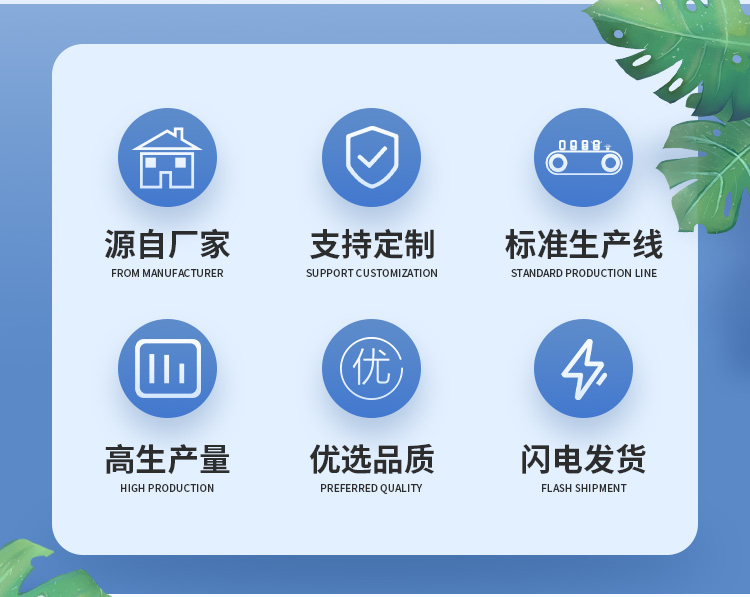 源自厂家
FROM MANUFACTURER

支持定制
SUPPORT CUSTOMIZATION

标准生产线
STANDARD PRODUCTION LINE

高生产量
HIGH PRODUCTION

优
优选品质
PREFERRED QUALITY

闪电发货
FLASH SHIPMENT